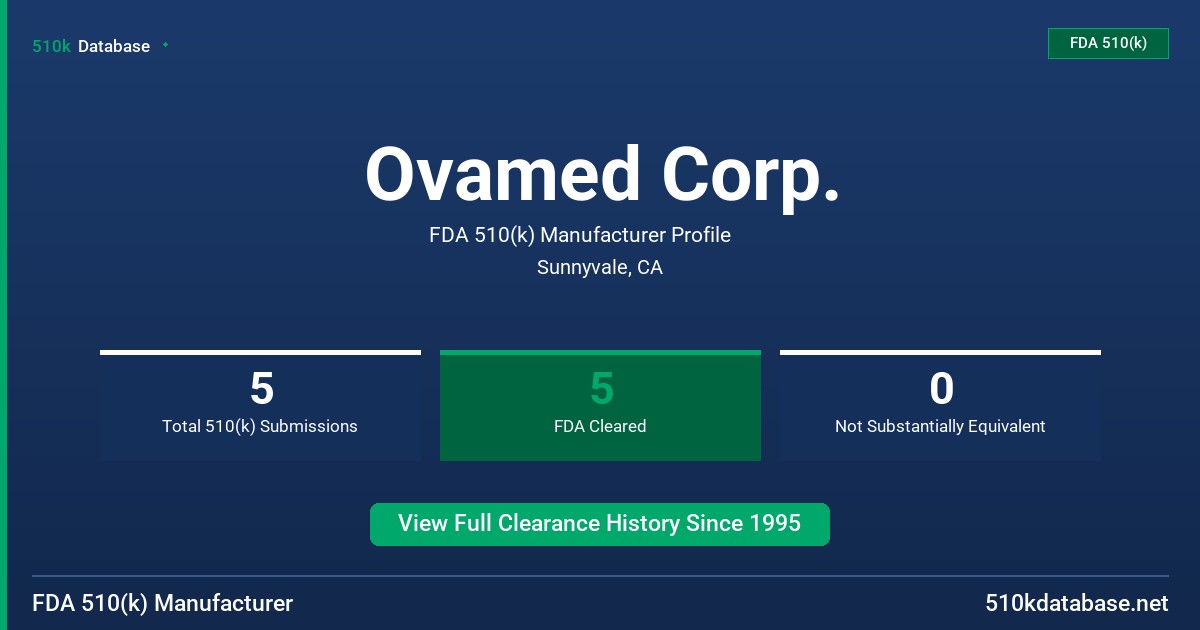 510k Database

FDA 510(k)

Ovamed Corp.

FDA 510(k) Manufacturer Profile

Sunnyvale, CA

5
Total 510(k) Submissions

5
FDA Cleared

0
Not Substantially Equivalent

View Full Clearance History Since 1995

FDA 510(k) Manufacturer

510kdatabase.net